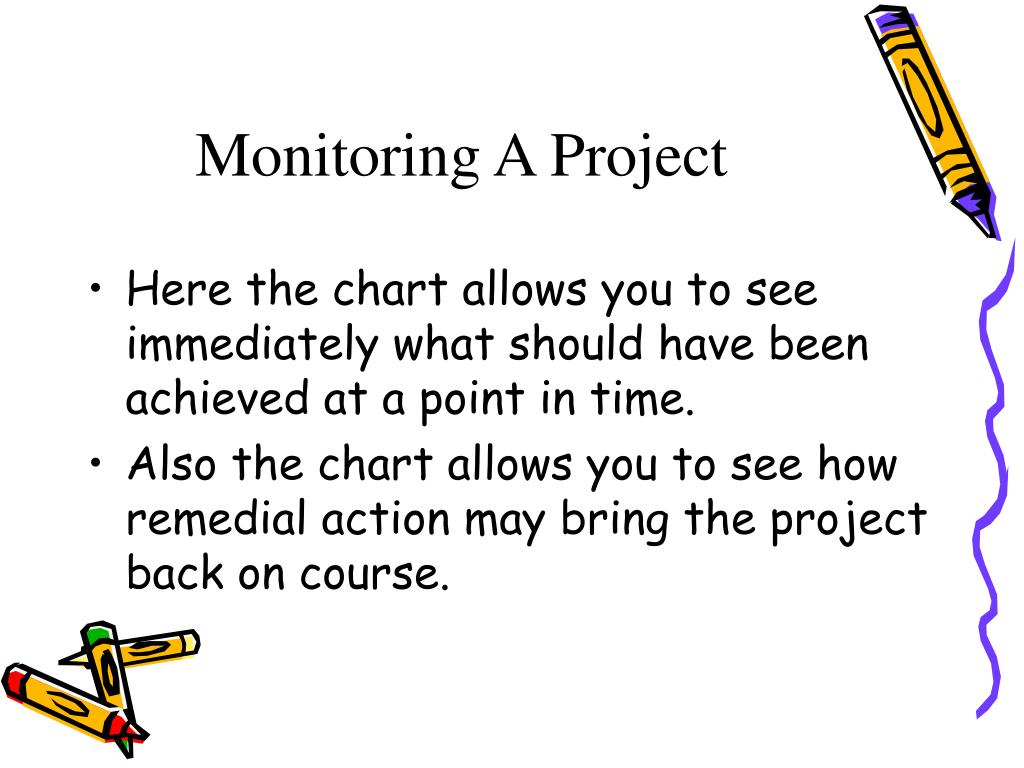 Monitoring A Project

• Here the chart allows you to see immediately what should have been achieved at a point in time.

• Also the chart allows you to see how remedial action may bring the project back on course.